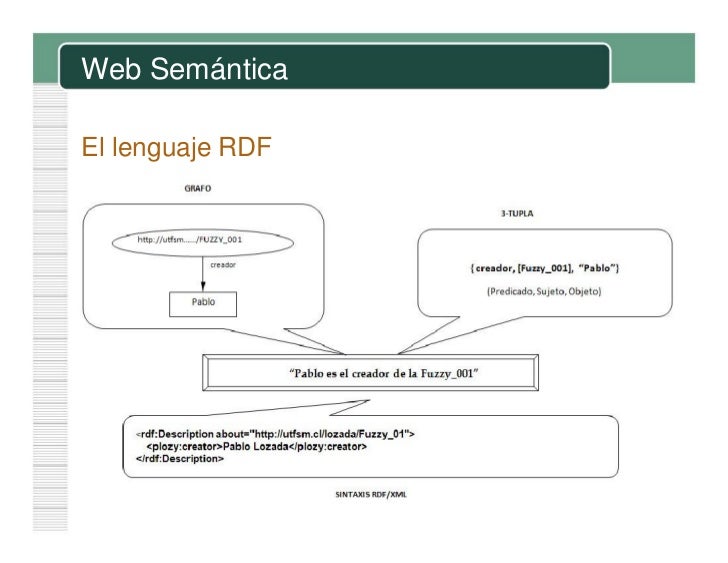 Web Semántica

El lenguaje RDF

GRAFO

http://utfsm....../FUZZY_001

creador

Pablo

3-TUPLA

{ creador, [Fuzzy_001], "Pablo"}

(Predicado, Sujeto, Objeto)

"Pablo es el creador de la Fuzzy_001"

<rdf:Description about="http://utfsm.cl/lozada/Fuzzy_01">
<plozy:creator>Pablo Lozada</plozy:creator>
</rdf:Description>

SINTAXIS RDF/XML